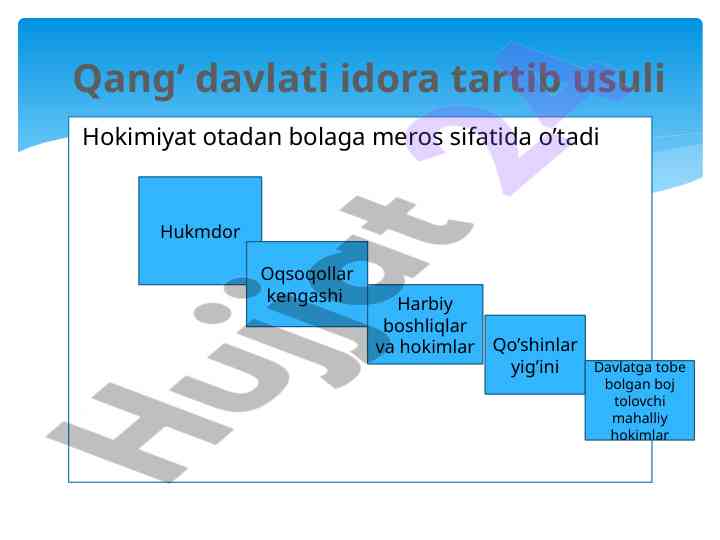 Qang’ davlati idora tartib usuli

Hokimiyat otadan bolaga meros sifatida o’tadi

Hukmdor

Oqsoqollar kengashi

Harbiy boshliqlar va hokimlar

Qo’shinlar yig’ini

Davlatga tobe bolgan boj tolovchi mahalliy hokimlar

Hujjat 24